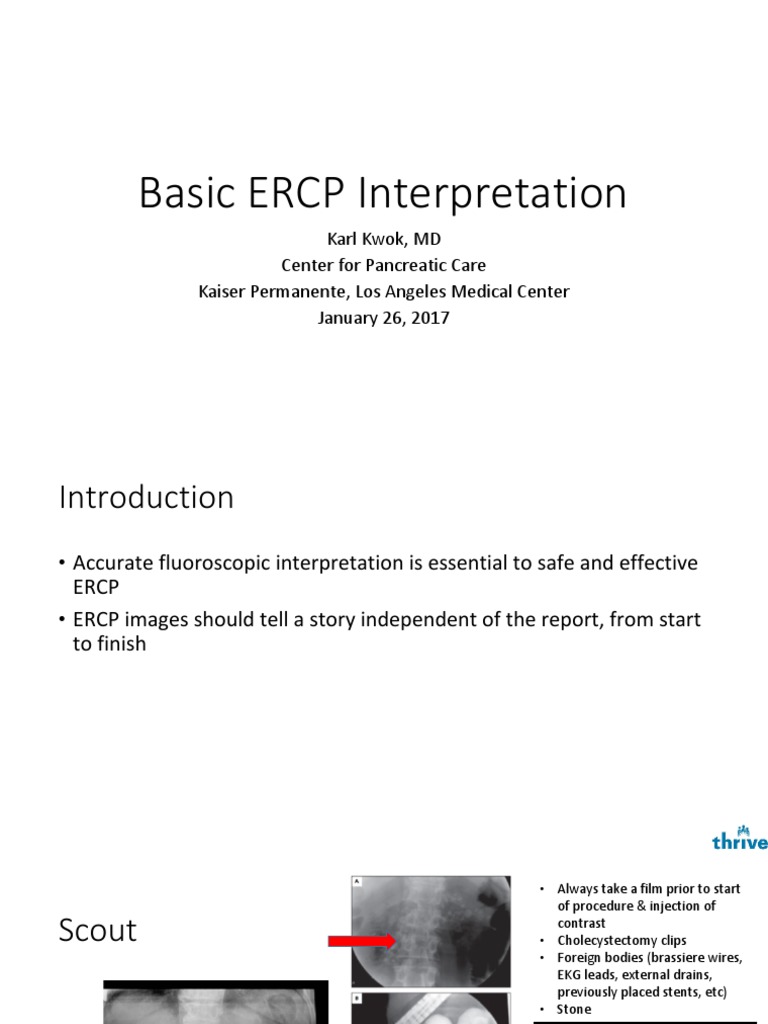 Basic ERCP Interpretation

Karl Kwok, MD
Center for Pancreatic Care
Kaiser Permanente, Los Angeles Medical Center
January 26, 2017

Introduction

• Accurate fluoroscopic interpretation is essential to safe and effective ERCP
• ERCP images should tell a story independent of the report, from start to finish

thrive

Scout

A

B

• Always take a film prior to start of procedure & injection of contrast
• Cholecystectomy clips
• Foreign bodies (brassiere wires, EKG leads, external drains, previously placed stents, etc)
• Stone